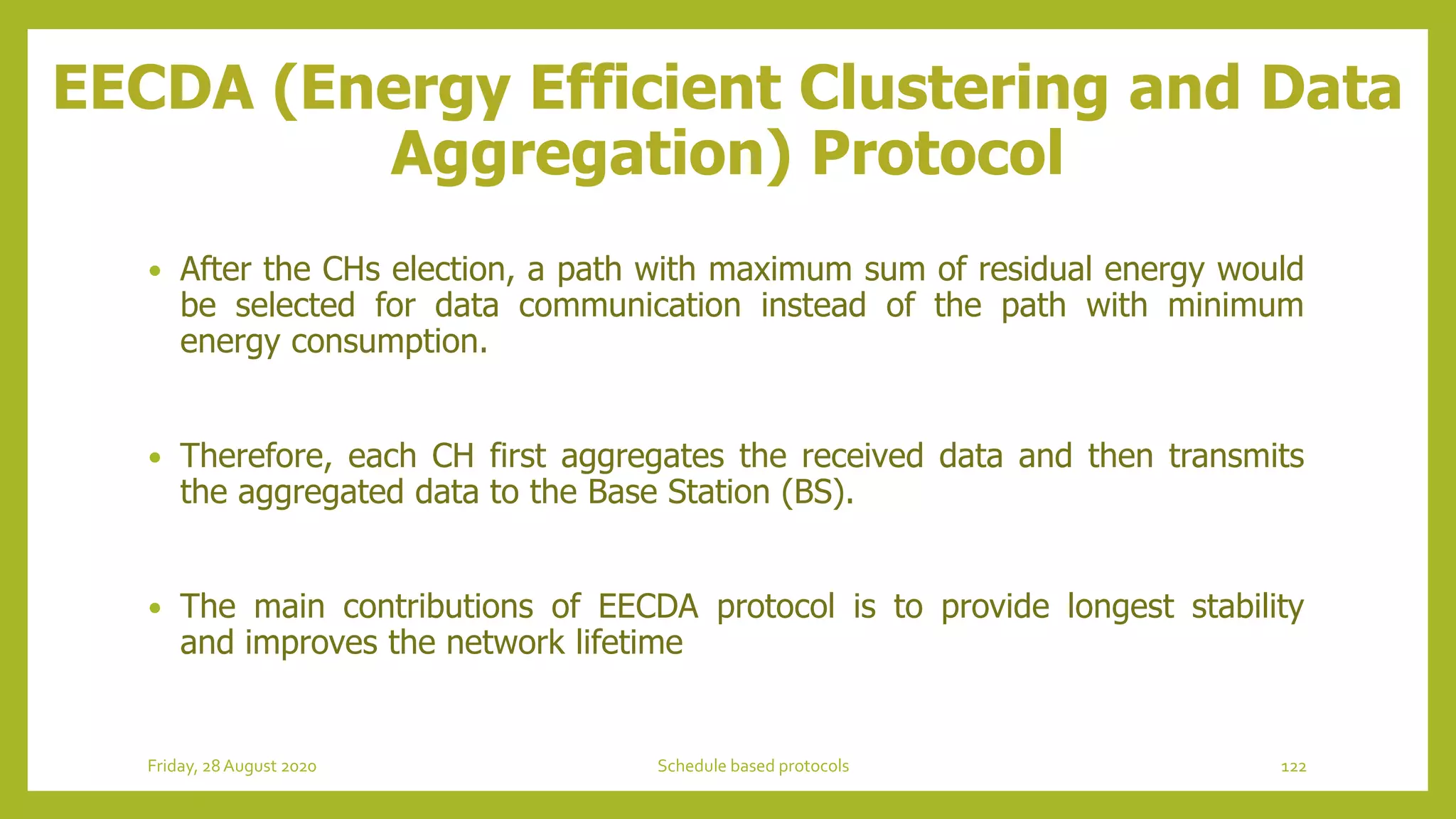 EECDA (Energy Efficient Clustering and Data Aggregation) Protocol

• After the CHs election, a path with maximum sum of residual energy would be selected for data communication instead of the path with minimum energy consumption.

• Therefore, each CH first aggregates the received data and then transmits the aggregated data to the Base Station (BS).

• The main contributions of EECDA protocol is to provide longest stability and improves the network lifetime

Friday, 28 August 2020

Schedule based protocols

122